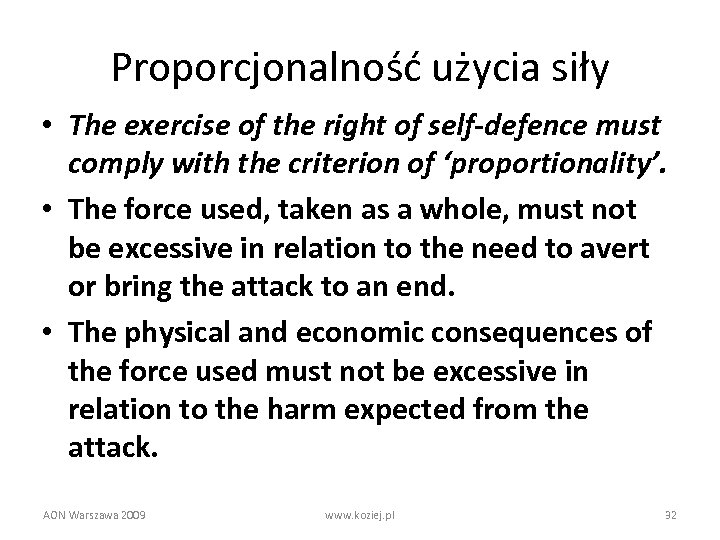 Proporcjonalność użycia siły

• The exercise of the right of self-defence must comply with the criterion of 'proportionality'.
• The force used, taken as a whole, must not be excessive in relation to the need to avert or bring the attack to an end.
• The physical and economic consequences of the force used must not be excessive in relation to the harm expected from the attack.

AON Warszawa 2009 www.koziej.pl 32